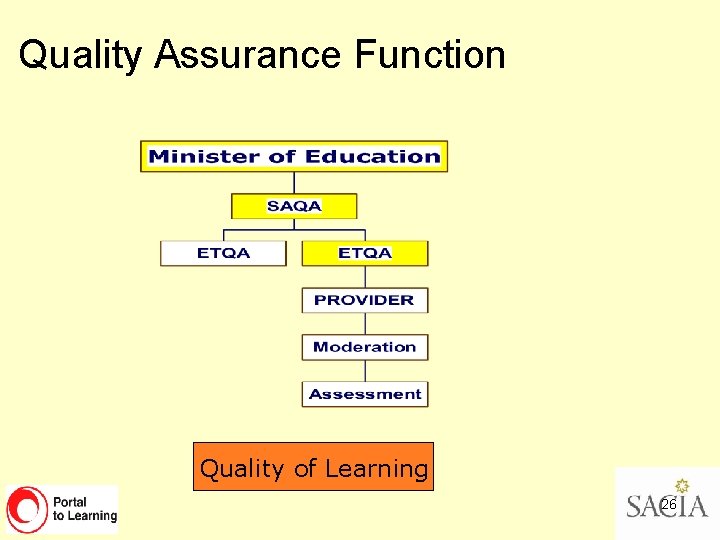 Quality Assurance Function

Minister of Education

SAQA

ETQA

ETQA

PROVIDER

Moderation

Assessment

Quality of Learning

Portal to Learning

SACIA

26